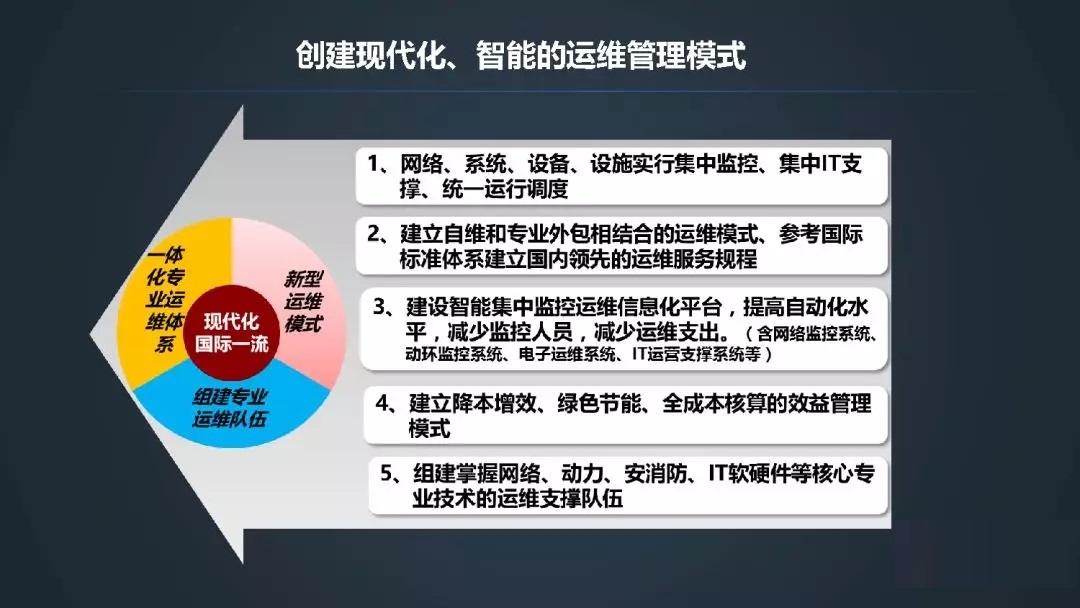 创建现代化、智能的运维管理模式

一体化专业运维体系

新型运维模式

现代化国际一流

组建专业运维队伍

1、网络、系统、设备、设施实行集中监控、集中IT支撑、统一运行调度

2、建立自维和专业外包相结合的运维模式、参考国际标准体系建立国内领先的运维服务规程

3、建设智能集中监控运维信息化平台，提高自动化水平，减少监控人员，减少运维支出。（含网络监控系统、动环监控系统、电子运维系统、IT运营支撑系统等）

4、建立降本增效、绿色节能、全成本核算的效益管理模式

5、组建掌握网络、动力、安消防、IT软硬件等核心专业技术的运维支撑队伍